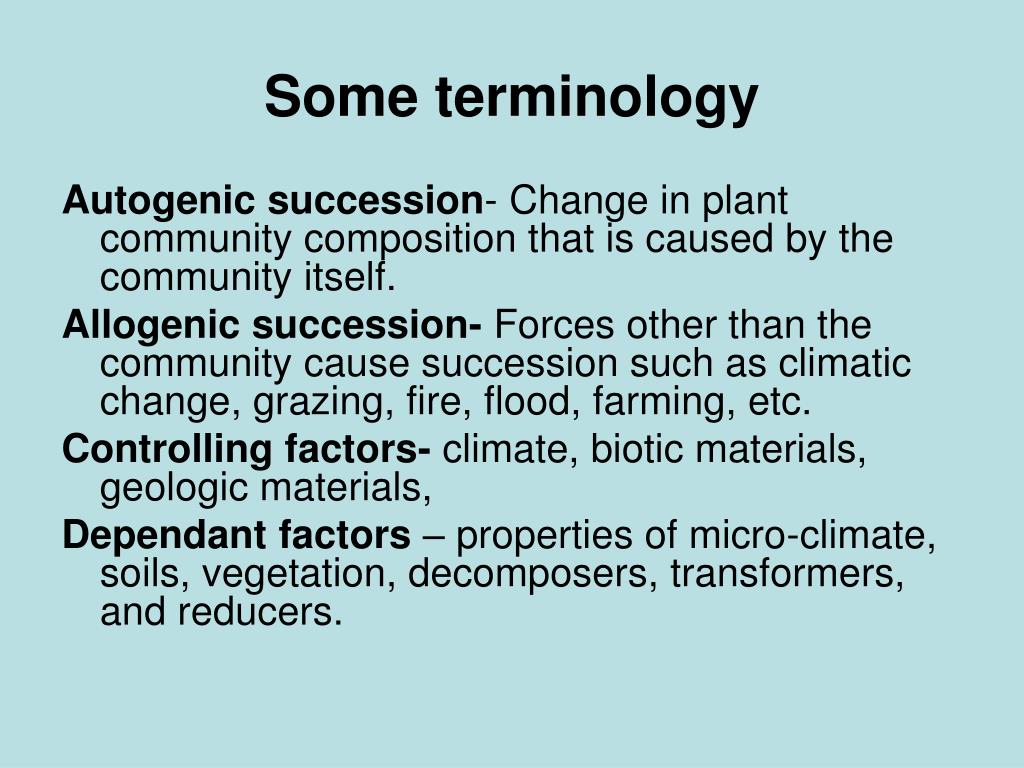 Some terminology

Autogenic succession- Change in plant community composition that is caused by the community itself.

Allogenic succession- Forces other than the community cause succession such as climatic change, grazing, fire, flood, farming, etc.

Controlling factors- climate, biotic materials, geologic materials,

Dependant factors – properties of micro-climate, soils, vegetation, decomposers, transformers, and reducers.